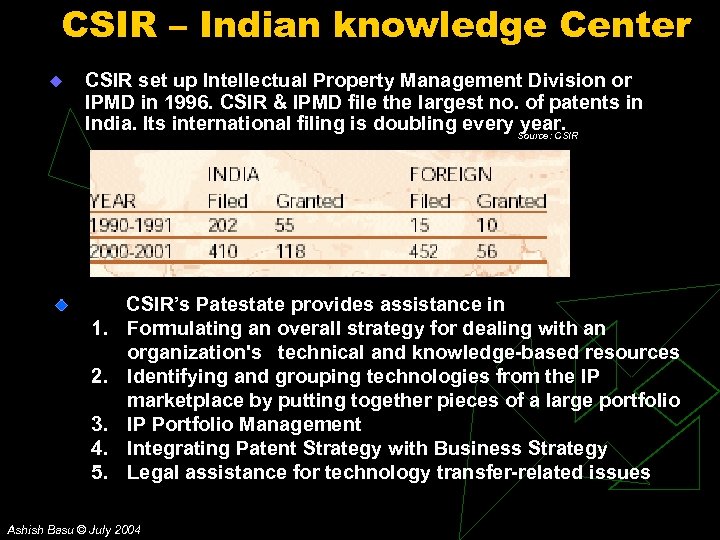 CSIR – Indian knowledge Center

CSIR set up Intellectual Property Management Division or IPMD in 1996. CSIR & IPMD file the largest no. of patents in India. Its international filing is doubling every year.
Source: CSIR

| | INDIA | | FOREIGN | |
|---|---|---|---|---|
| YEAR | Filed | Granted | Filed | Granted |
| 1990-1991 | 202 | 55 | 15 | 10 |
| 2000-2001 | 410 | 118 | 452 | 56 |

CSIR's Patestate provides assistance in
1. Formulating an overall strategy for dealing with an organization's technical and knowledge-based resources
2. Identifying and grouping technologies from the IP marketplace by putting together pieces of a large portfolio
3. IP Portfolio Management
4. Integrating Patent Strategy with Business Strategy
5. Legal assistance for technology transfer-related issues

Ashish Basu © July 2004